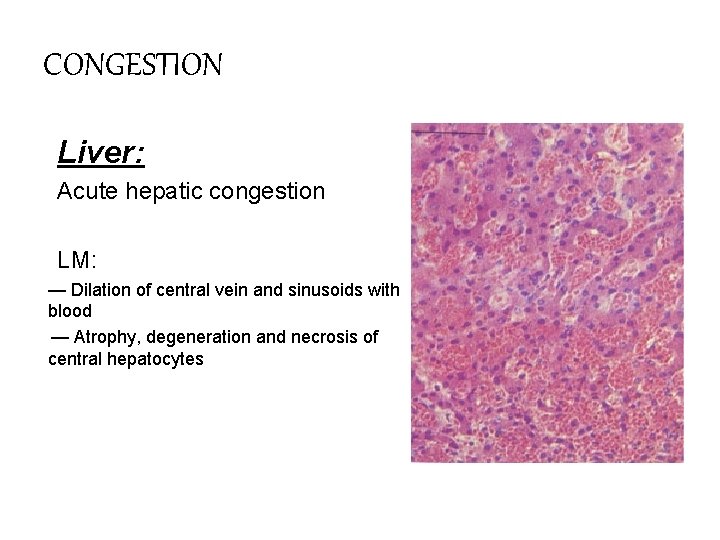 CONGESTION

Liver:
Acute hepatic congestion

LM:
— Dilation of central vein and sinusoids with blood
— Atrophy, degeneration and necrosis of central hepatocytes